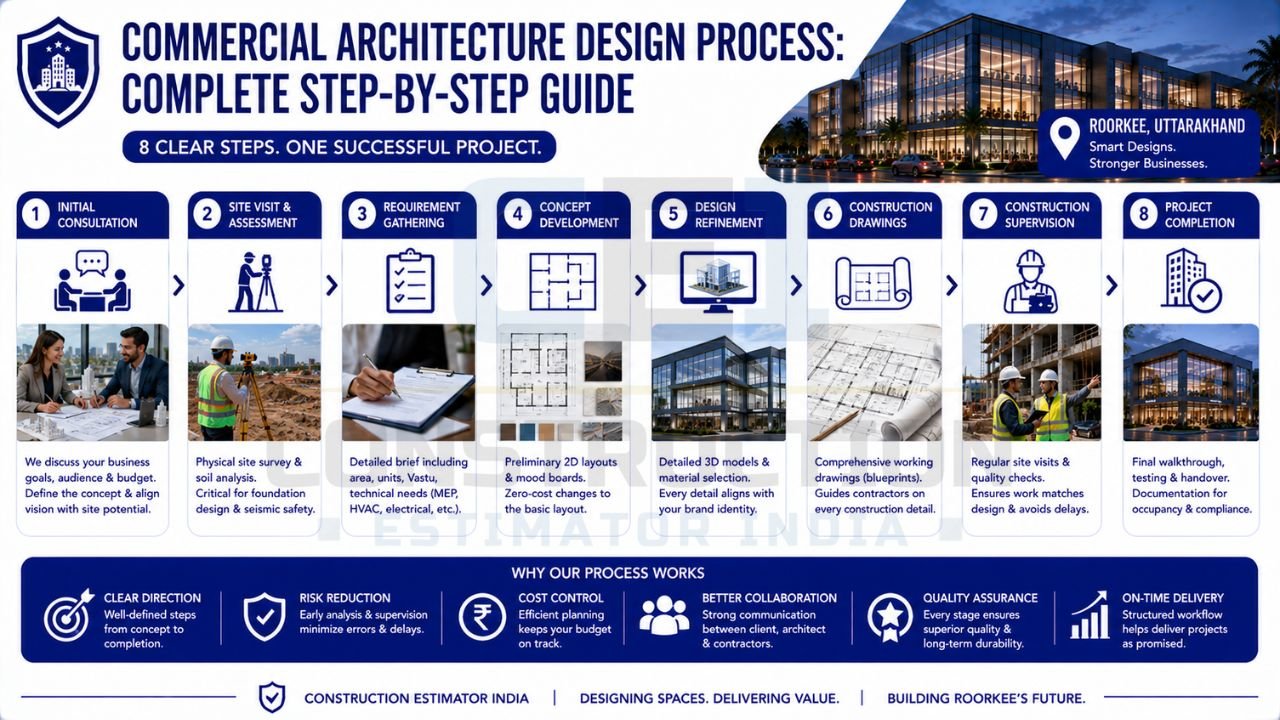 COMMERCIAL ARCHITECTURE DESIGN PROCESS: COMPLETE STEP-BY-STEP GUIDE

8 CLEAR STEPS. ONE SUCCESSFUL PROJECT.

ROORKEE, UTTARAKHAND
Smart Designs.
Stronger Businesses.

1 INITIAL CONSULTATION
We discuss your business goals, audience & budget. Define the concept & align vision with site potential.

2 SITE VISIT & ASSESSMENT
Physical site survey & soil analysis. Critical for foundation design & seismic safety.

3 REQUIREMENT GATHERING
Detailed brief including area, units, Vastu, technical needs (MEP, HVAC, electrical, etc.).

4 CONCEPT DEVELOPMENT
Preliminary 2D layouts & mood boards. Zero-cost changes to the basic layout.

5 DESIGN REFINEMENT
Detailed 3D models & material selection. Every detail aligns with your brand identity.

6 CONSTRUCTION DRAWINGS
Comprehensive working drawings (blueprints). Guides contractors on every construction detail.

7 CONSTRUCTION SUPERVISION
Regular site visits & quality checks. Ensures work matches design & avoids delays.

8 PROJECT COMPLETION
Final walkthrough, testing & handover. Documentation for occupancy & compliance.

CONSTRUCTION ESTIMATOR INDIA

WHY OUR PROCESS WORKS

CLEAR DIRECTION
Well-defined steps from concept to completion.

RISK REDUCTION
Early analysis & supervision minimize errors & delays.

COST CONTROL
Efficient planning keeps your budget on track.

BETTER COLLABORATION
Strong communication between client, architect & contractors.

QUALITY ASSURANCE
Every stage ensures superior quality & long-term durability.

ON-TIME DELIVERY
Structured workflow helps deliver projects as promised.

CONSTRUCTION ESTIMATOR INDIA | DESIGNING SPACES. DELIVERING VALUE. | BUILDING ROORKEE'S FUTURE.